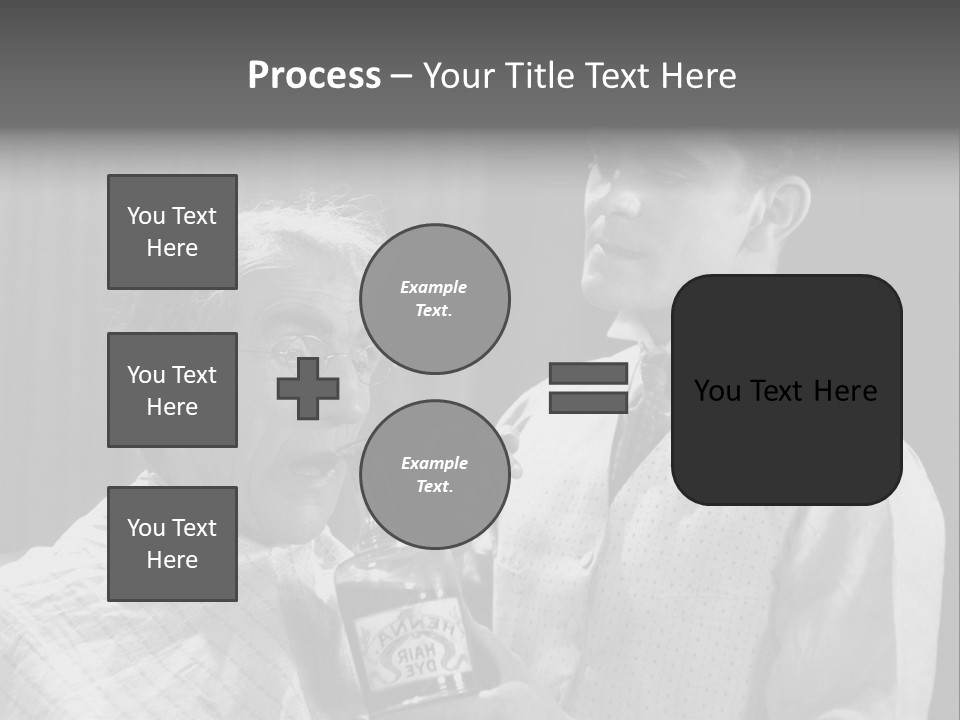 Process – Your Title Text Here

You Text Here

You Text Here

You Text Here

Example Text.

Example Text.

You Text Here

HENNA HAIR DYE